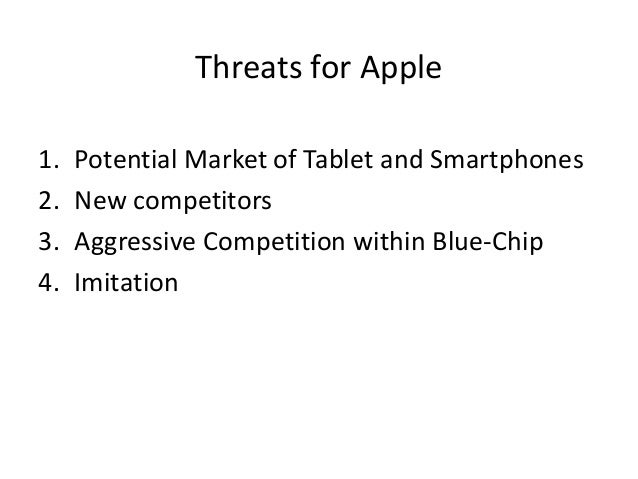 Threats for Apple

1. Potential Market of Tablet and Smartphones
2. New competitors
3. Aggressive Competition within Blue-Chip
4. Imitation